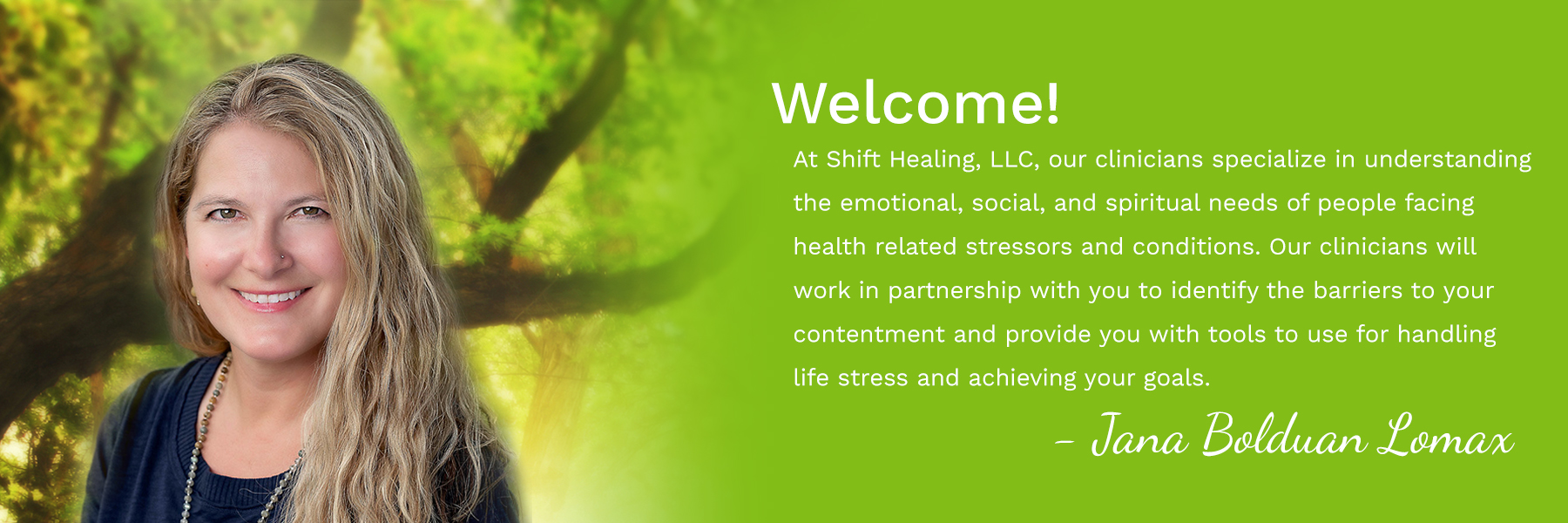 Welcome!

At Shift Healing, LLC, our clinicians specialize in understanding the emotional, social, and spiritual needs of people facing health related stressors and conditions. Our clinicians will work in partnership with you to identify the barriers to your contentment and provide you with tools to use for handling life stress and achieving your goals.

– Jana Bolduan Lomax